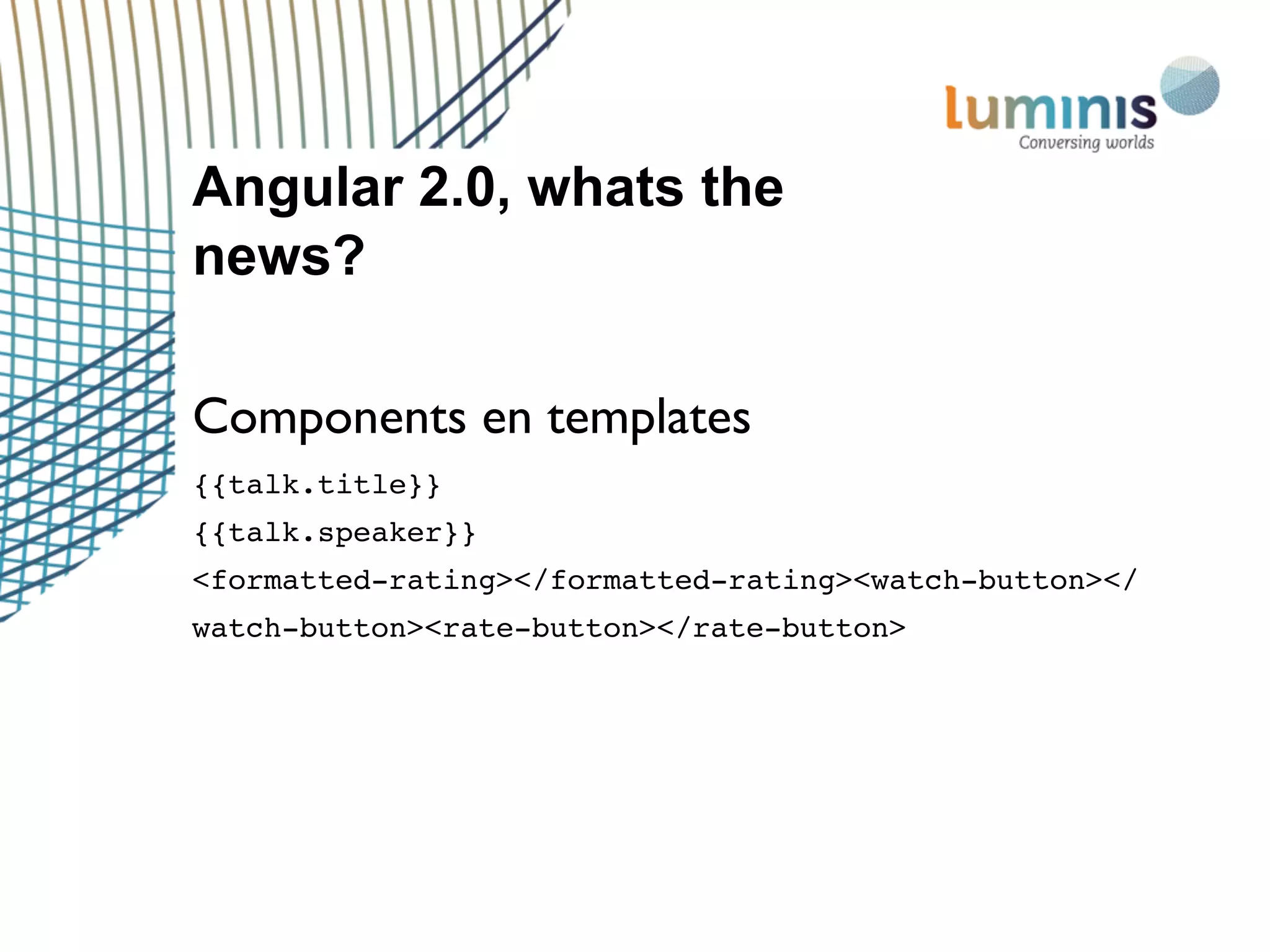 luminis
Conversing worlds

Angular 2.0, whats the news?

Components en templates

{{talk.title}}

{{talk.speaker}}

<formatted-rating></formatted-rating><watch-button></watch-button><rate-button></rate-button>